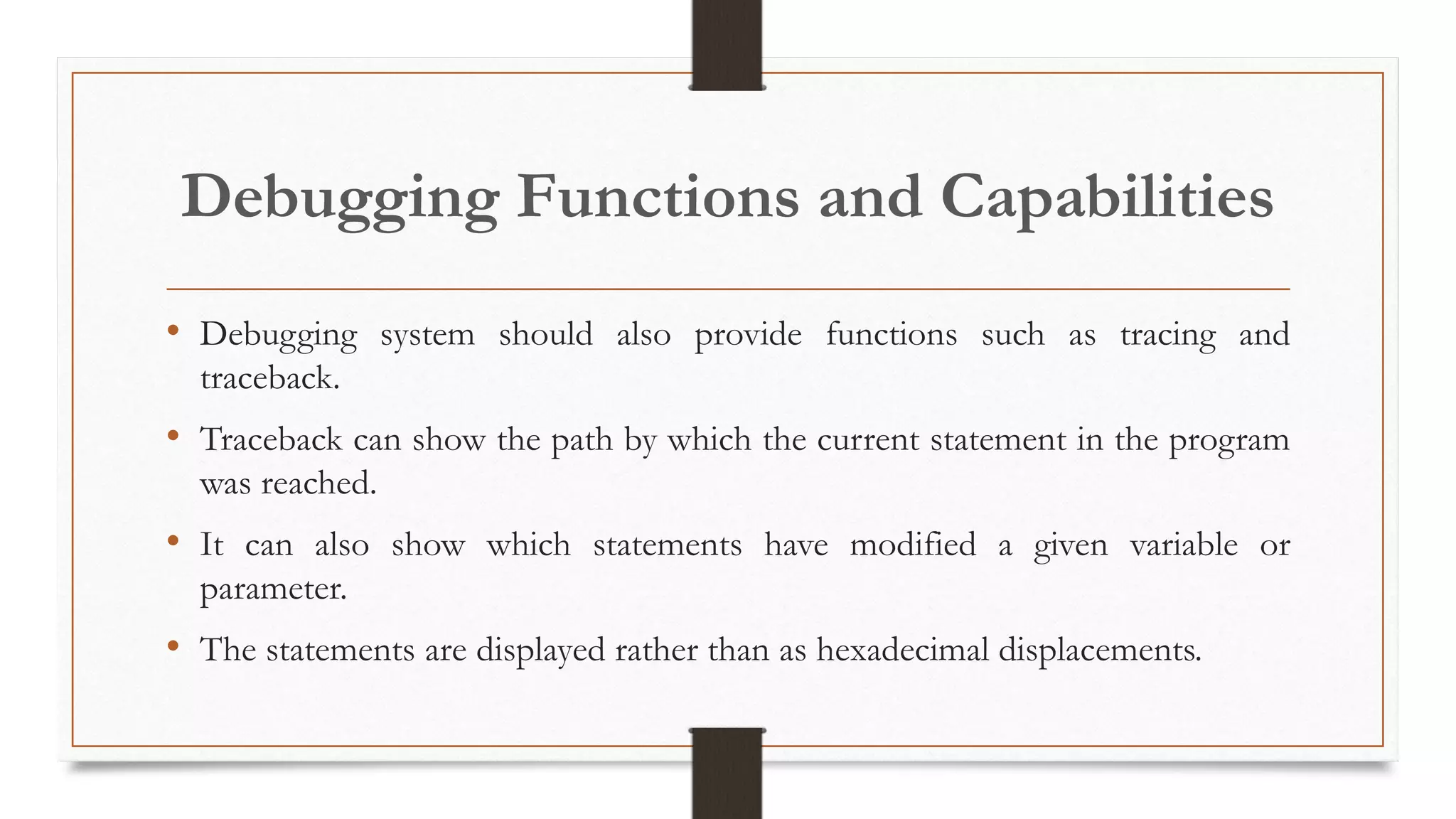 Debugging Functions and Capabilities

• Debugging system should also provide functions such as tracing and traceback.

• Traceback can show the path by which the current statement in the program was reached.

• It can also show which statements have modified a given variable or parameter.

• The statements are displayed rather than as hexadecimal displacements.